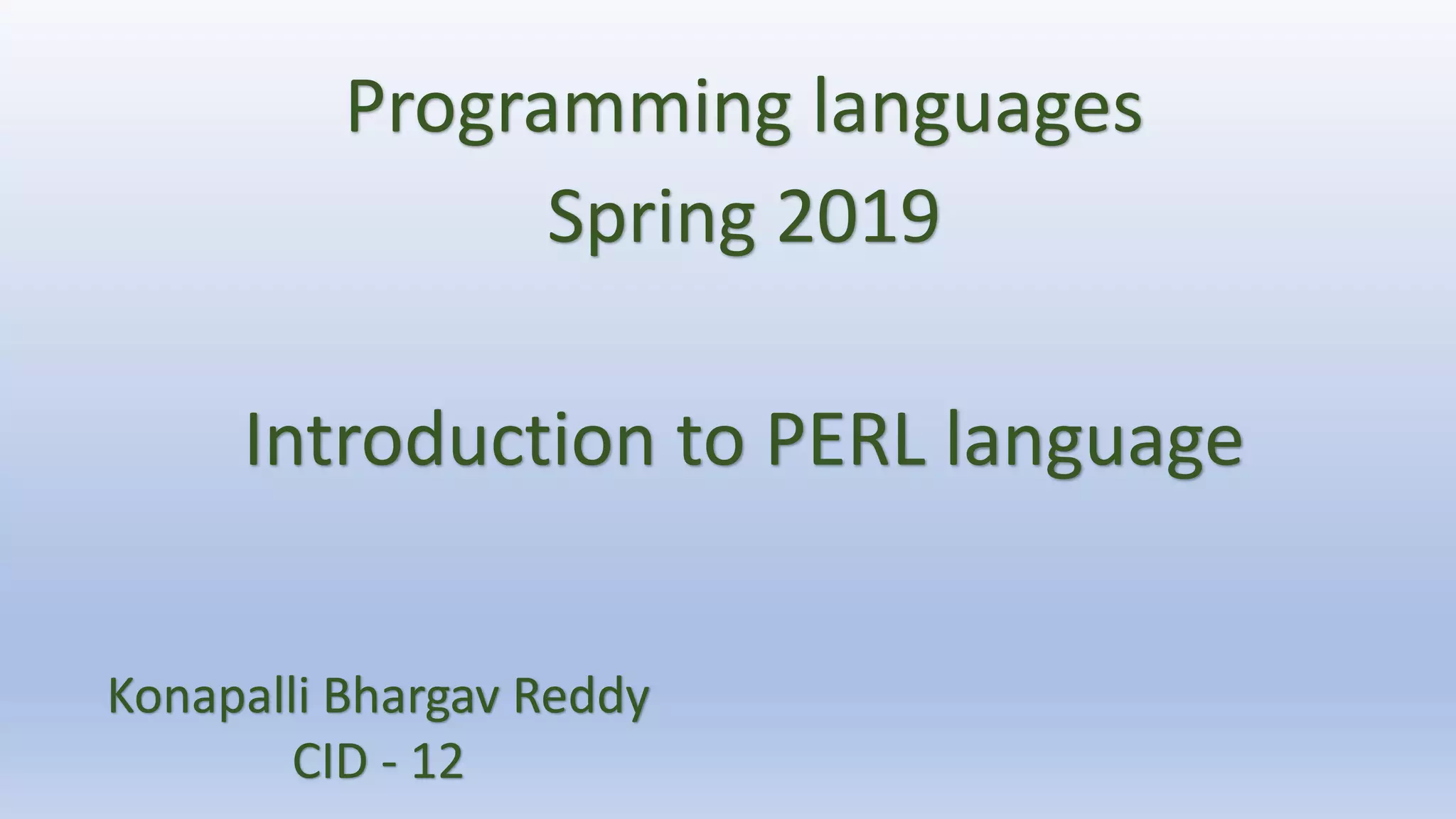 Programming languages
Spring 2019

Introduction to PERL language

Konapalli Bhargav Reddy
CID - 12